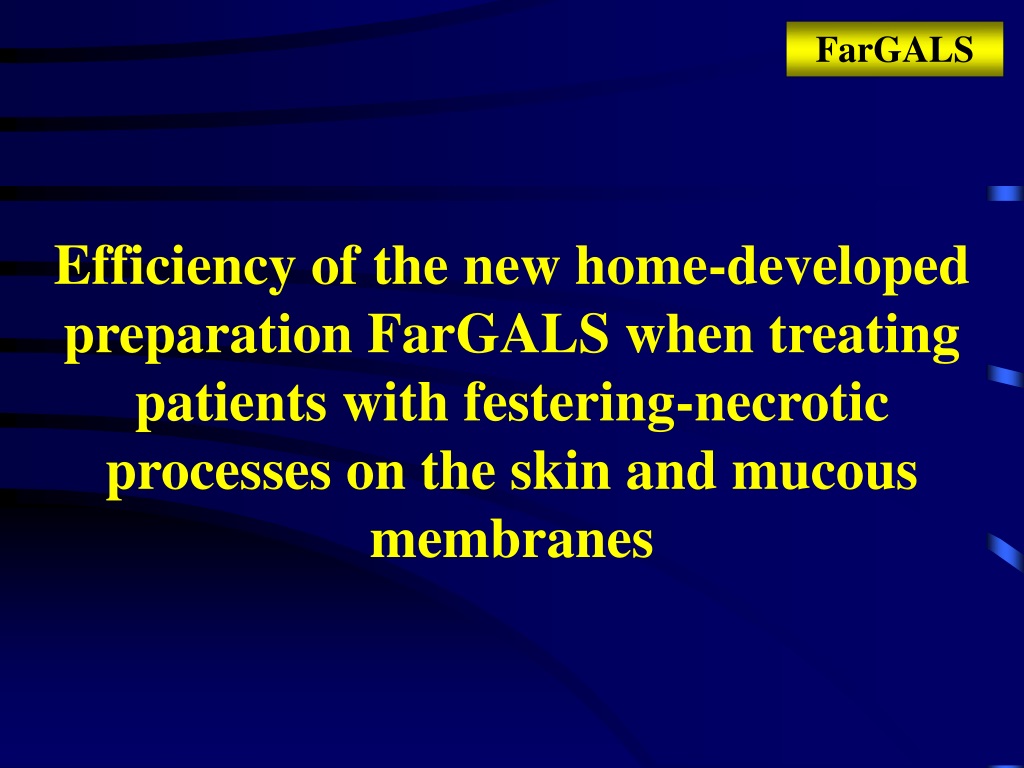 FarGALS

Efficiency of the new home-developed preparation FarGALS when treating patients with festering-necrotic processes on the skin and mucous membranes